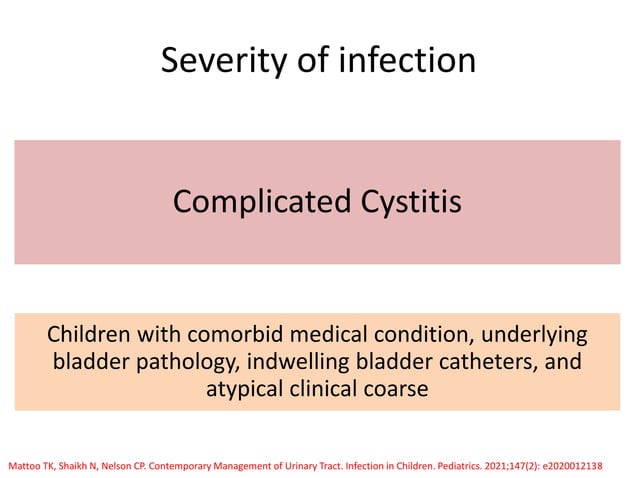 Severity of infection

Complicated Cystitis

Children with comorbid medical condition, underlying bladder pathology, indwelling bladder catheters, and atypical clinical coarse

Mattoo TK, Shaikh N, Nelson CP. Contemporary Management of Urinary Tract. Infection in Children. Pediatrics. 2021;147(2): e2020012138